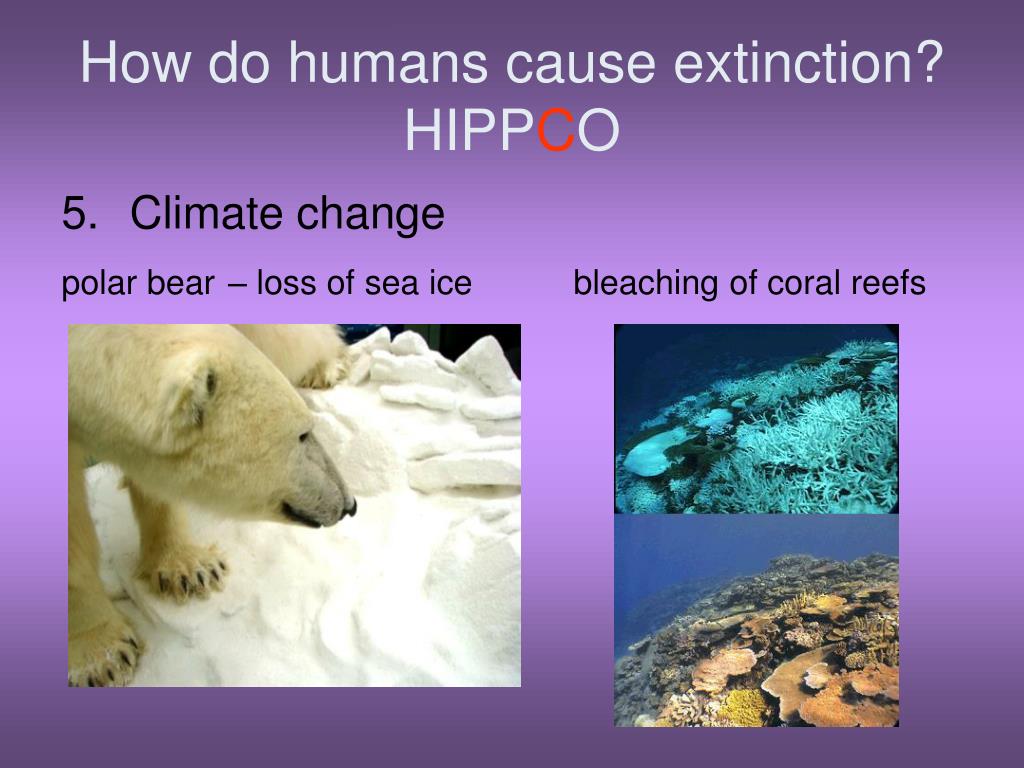 How do humans cause extinction?
HIPPCO

5. Climate change

polar bear – loss of sea ice

bleaching of coral reefs